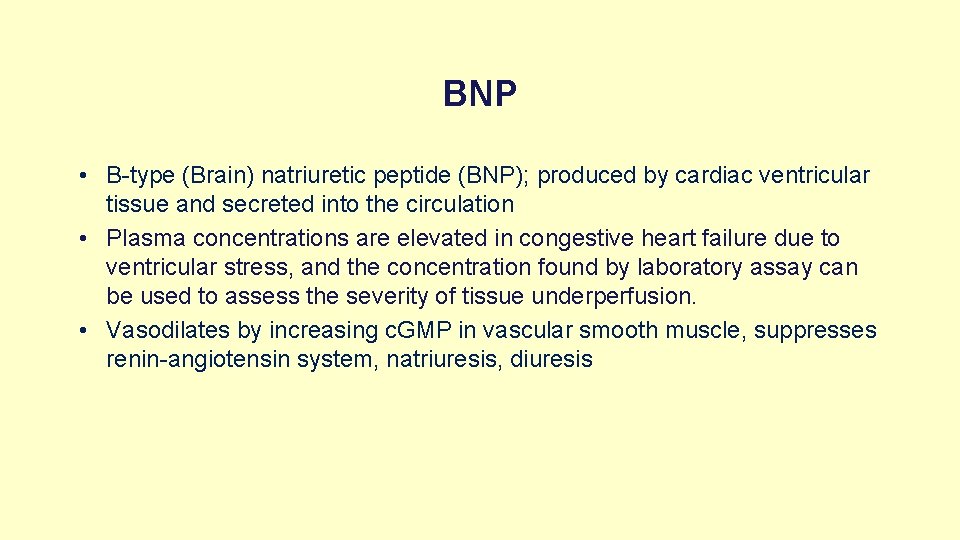 BNP

• B-type (Brain) natriuretic peptide (BNP); produced by cardiac ventricular tissue and secreted into the circulation
• Plasma concentrations are elevated in congestive heart failure due to ventricular stress, and the concentration found by laboratory assay can be used to assess the severity of tissue underperfusion.
• Vasodilates by increasing cGMP in vascular smooth muscle, suppresses renin-angiotensin system, natriuresis, diuresis